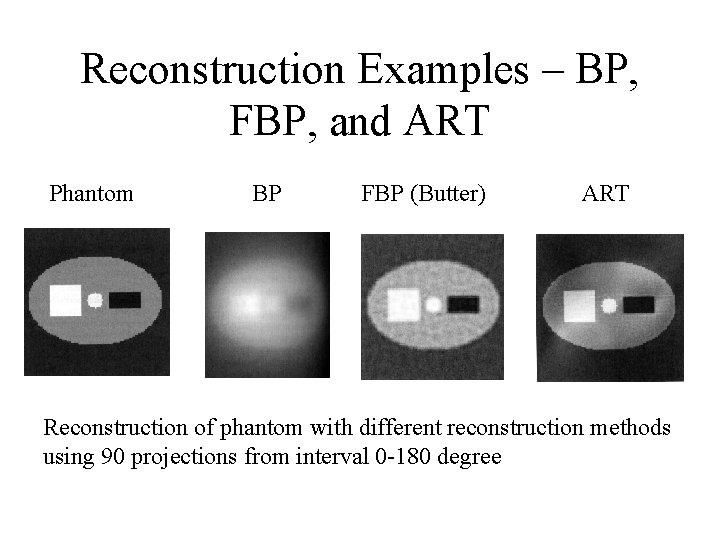 Reconstruction Examples – BP, FBP, and ART

Phantom

BP

FBP (Butter)

ART

Reconstruction of phantom with different reconstruction methods using 90 projections from interval 0-180 degree